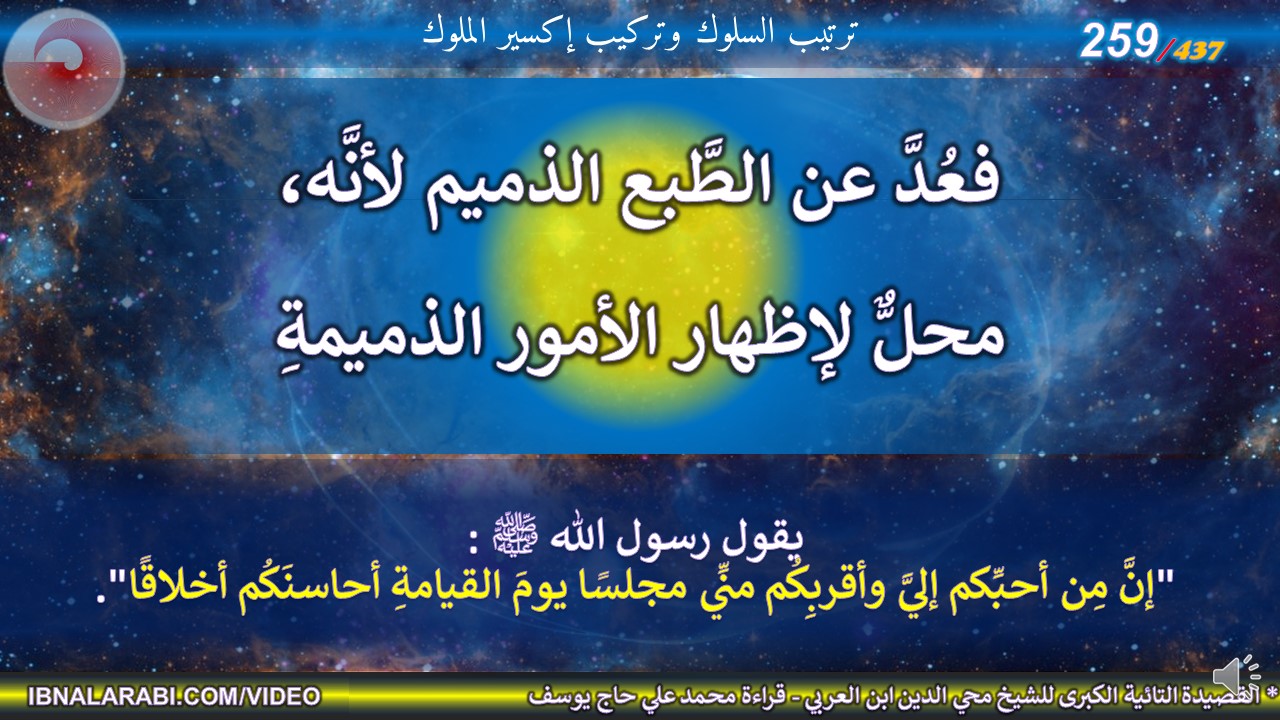 ترتيب السلوك وتركيب إكسير الملوك

259/437

فعُدَّ عن الطَّبع الذميم لأنَّه،

محلٌّ لإظهار الأمور الذميمةِ

يقول رسول الله ﷺ :
"إنَّ مِن أحبِّكم إليَّ وأقربِكُم منِّي مجلسًا يومَ القيامةِ أحاسنَكُم أخلاقًا".

IBNALARABI.COM/VIDEO

* القصيدة التائية الكبرى للشيخ محي الدين ابن العربي - قراءة محمد علي حاج يوسف